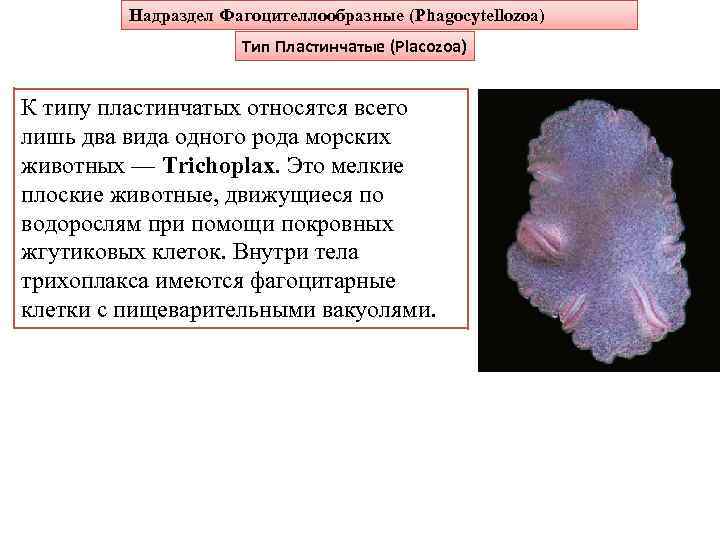 Надраздел Фагоцителлообразные (Phagocytellozoa)

Тип Пластинчатые (Placozoa)

К типу пластинчатых относятся всего лишь два вида одного рода морских животных — Trichoplax. Это мелкие плоские животные, движущиеся по водорослям при помощи покровных жгутиковых клеток. Внутри тела трихоплакса имеются фагоцитарные клетки с пищеварительными вакуолями.